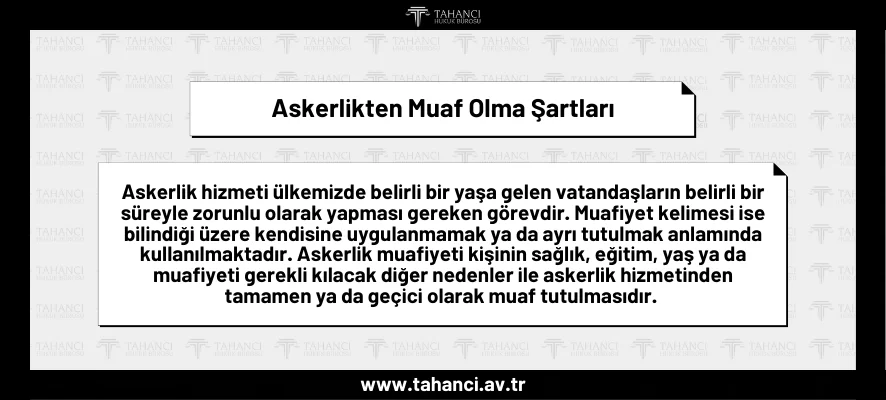 TAHANCI
HUKUK BÜROSU

Askerlikten Muaf Olma Şartları

Askerlik hizmeti ülkemizde belirli bir yaşa gelen vatandaşların belirli bir süreyle zorunlu olarak yapması gereken görevdir. Muafiyet kelimesi ise bilindiği üzere kendisine uygulanmamak ya da ayrı tutulmak anlamında kullanılmaktadır. Askerlik muafiyeti kişinin sağlık, eğitim, yaş ya da muafiyeti gerekli kılacak diğer nedenler ile askerlik hizmetinden tamamen ya da geçici olarak muaf tutulmasıdır.

www.tahanci.av.tr